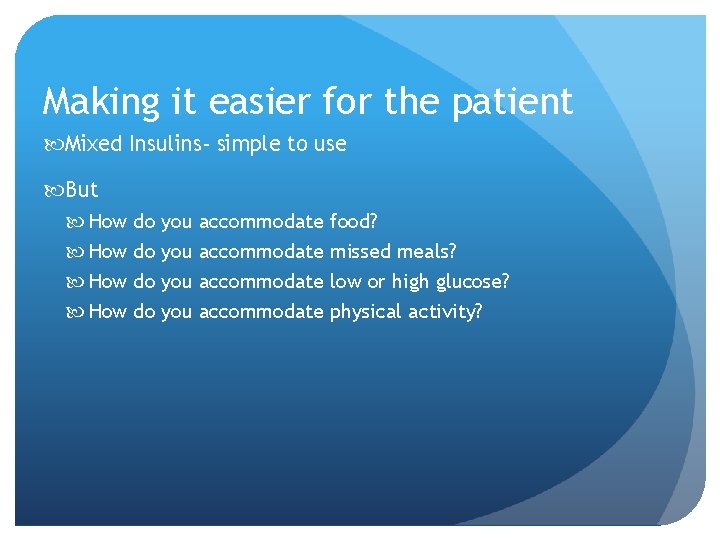 Making it easier for the patient

Mixed Insulins- simple to use

But

How do you accommodate food?

How do you accommodate missed meals?

How do you accommodate low or high glucose?

How do you accommodate physical activity?